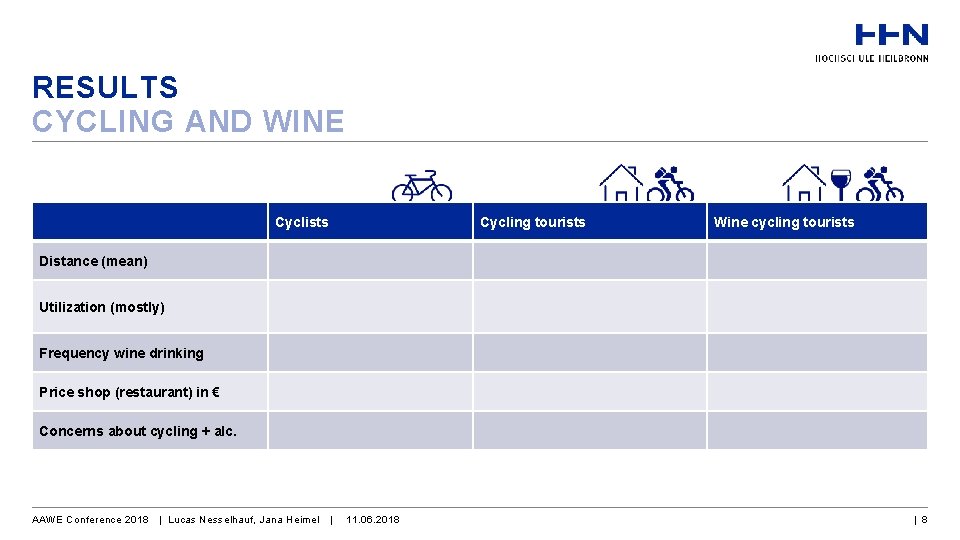 HHN
HOCHSCHULE HEILBRONN

RESULTS
CYCLING AND WINE

| | Cyclists | Cycling tourists | Wine cycling tourists |
|---|---|---|---|
| Distance (mean) | | | |
| Utilization (mostly) | | | |
| Frequency wine drinking | | | |
| Price shop (restaurant) in € | | | |
| Concerns about cycling + alc. | | | |

AAWE Conference 2018 | Lucas Nesselhauf, Jana Heimel | 11.06.2018

| 8